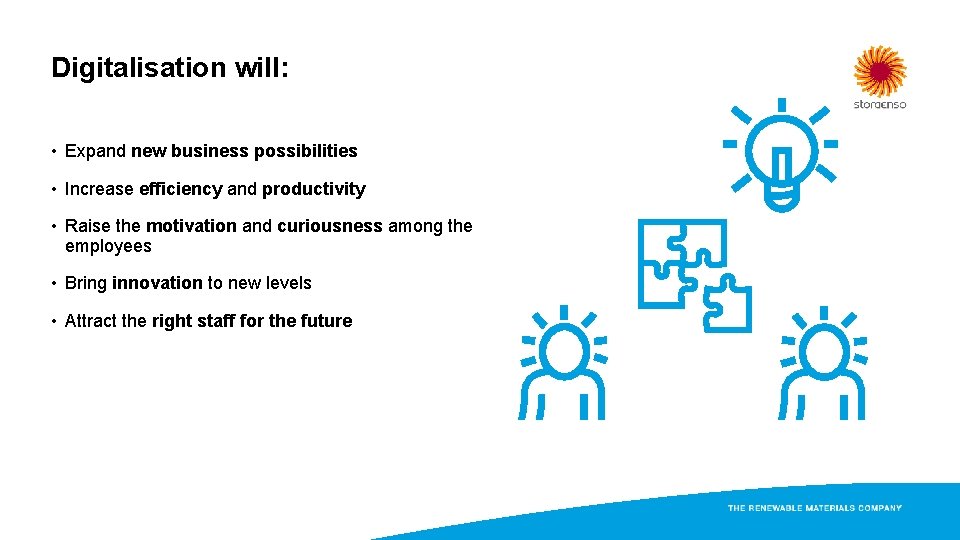 Digitalisation will:

storaenso

• Expand new business possibilities

• Increase efficiency and productivity

• Raise the motivation and curiousness among the employees

• Bring innovation to new levels

• Attract the right staff for the future

THE RENEWABLE MATERIALS COMPANY